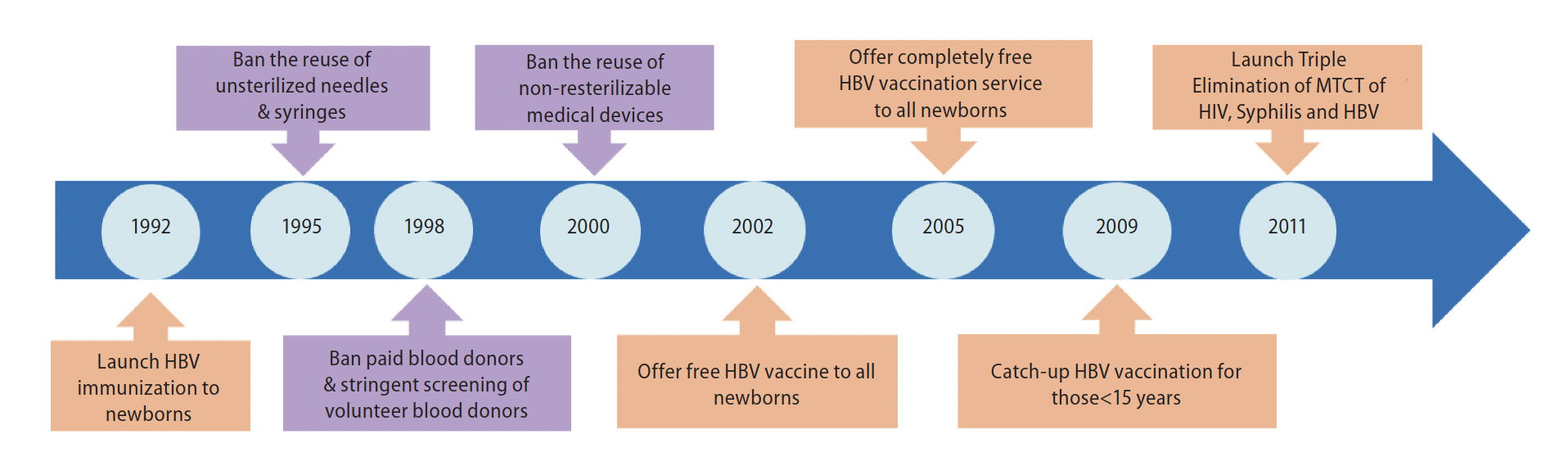 Ban the reuse of unsterilized needles & syringes

Ban the reuse of non-resterilizable medical devices

Offer completely free HBV vaccination service to all newborns

Launch Triple Elimination of MTCT of HIV, Syphilis and HBV

1992

1995

1998

2000

2002

2005

2009

2011

Launch HBV immunization to newborns

Ban paid blood donors & stringent screening of volunteer blood donors

Offer free HBV vaccine to all newborns

Catch-up HBV vaccination for those<15 years